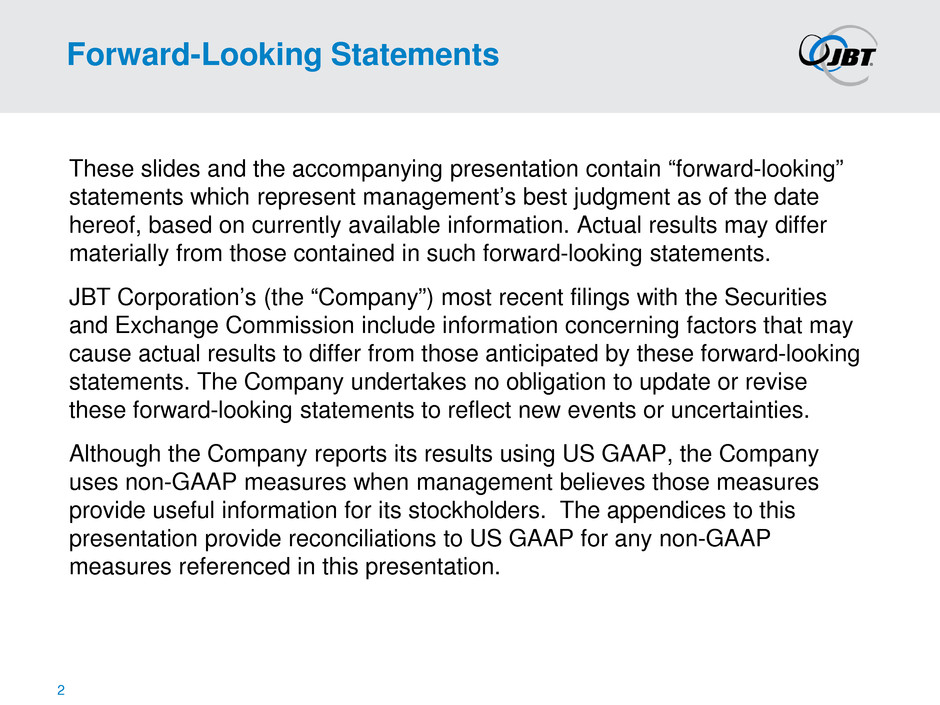 Forward-Looking Statements

JBT

These slides and the accompanying presentation contain “forward-looking” statements which represent management’s best judgment as of the date hereof, based on currently available information. Actual results may differ materially from those contained in such forward-looking statements.

JBT Corporation’s (the “Company”) most recent filings with the Securities and Exchange Commission include information concerning factors that may cause actual results to differ from those anticipated by these forward-looking statements. The Company undertakes no obligation to update or revise these forward-looking statements to reflect new events or uncertainties.

Although the Company reports its results using US GAAP, the Company uses non-GAAP measures when management believes those measures provide useful information for its stockholders. The appendices to this presentation provide reconciliations to US GAAP for any non-GAAP measures referenced in this presentation.

2